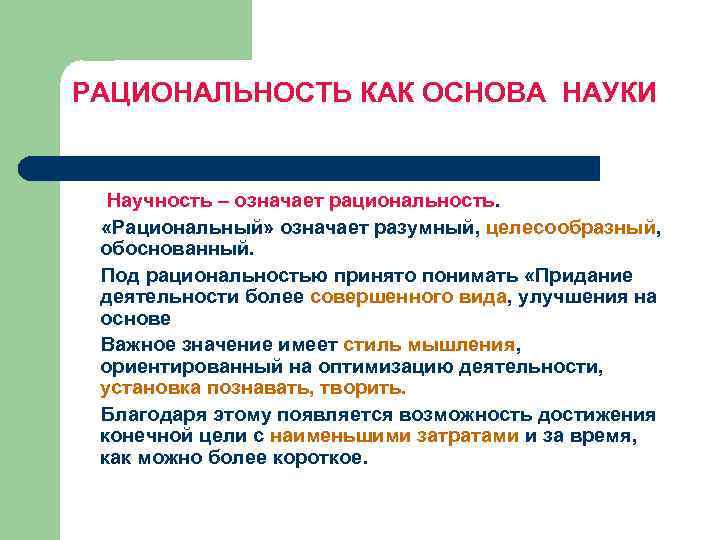 РАЦИОНАЛЬНОСТЬ КАК ОСНОВА НАУКИ

Научность – означает рациональность.

«Рациональный» означает разумный, целесообразный, обоснованный.

Под рациональностью принято понимать «Придание деятельности более совершенного вида, улучшения на основе

Важное значение имеет стиль мышления, ориентированный на оптимизацию деятельности, установка познавать, творить.

Благодаря этому появляется возможность достижения конечной цели с наименьшими затратами и за время, как можно более короткое.